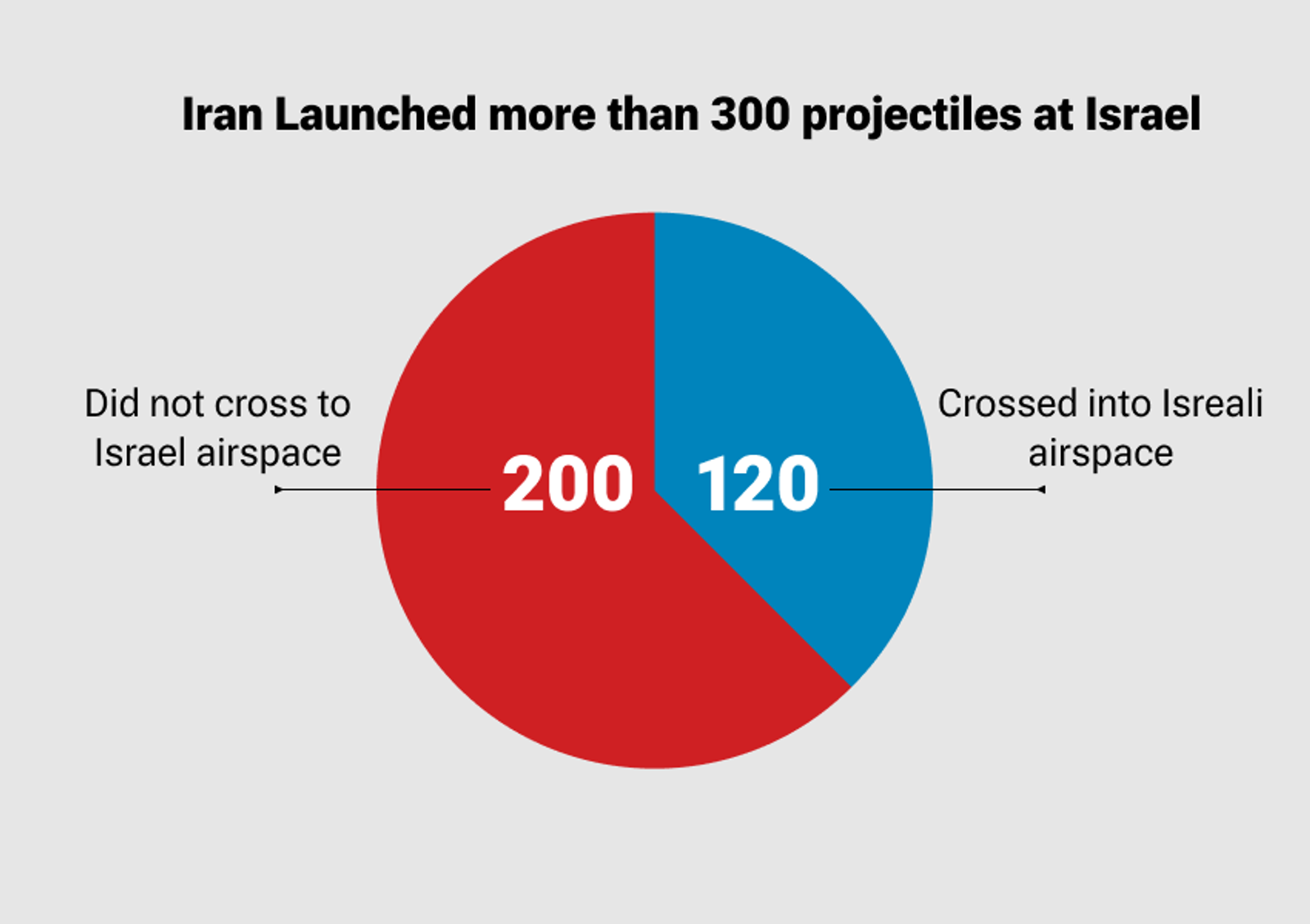 Iran Launched more than 300 projectiles at Israel

Did not cross to Israel airspace

200

120

Crossed into Isreali airspace